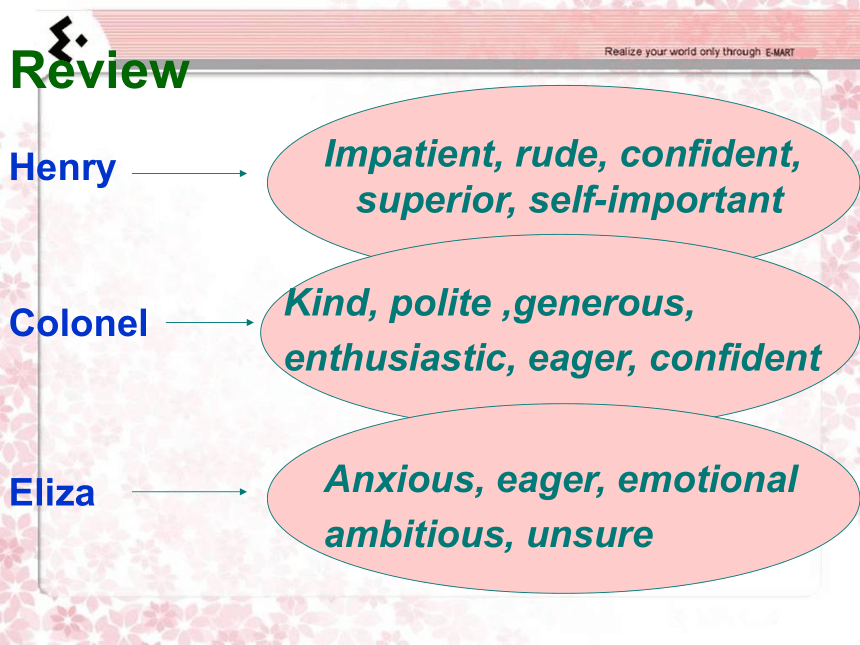 Realize your world only through E-MART

Review

Henry

Impatient, rude, confident, superior, self-important

Colonel

Kind, polite ,generous, enthusiastic, eager, confident

Eliza

Anxious, eager, emotional ambitious, unsure